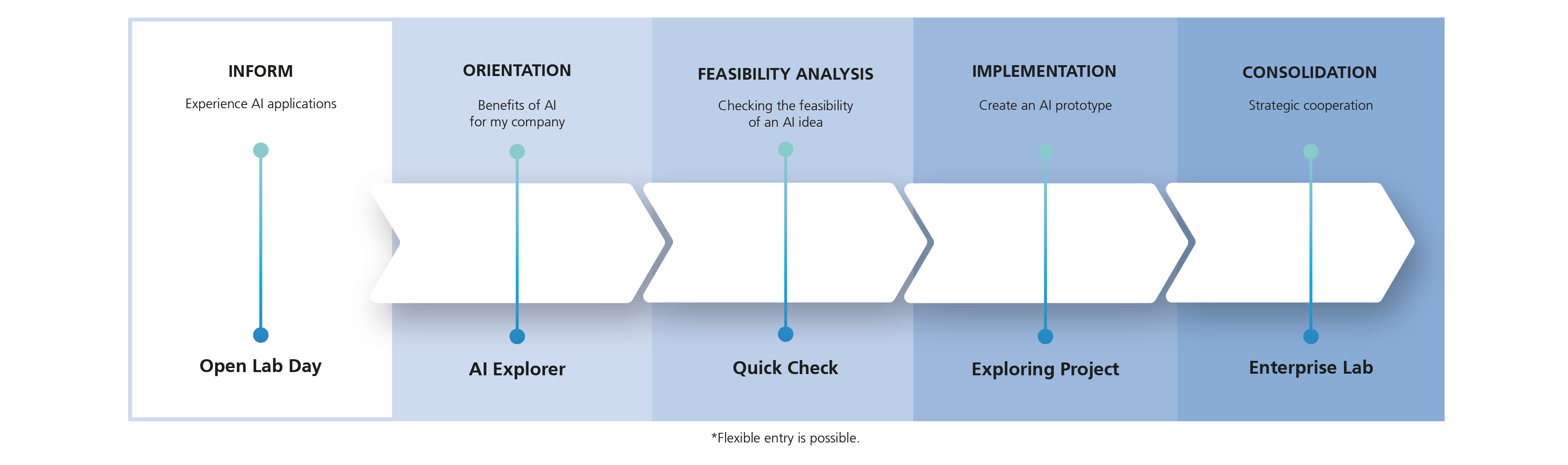 INFORM

Experience AI applications

Open Lab Day

ORIENTATION

Benefits of AI for my company

AI Explorer

FEASIBILITY ANALYSIS

Checking the feasibility of an AI idea

Quick Check

IMPLEMENTATION

Create an AI prototype

Exploring Project

CONSOLIDATION

Strategic cooperation

Enterprise Lab

*Flexible entry is possible.